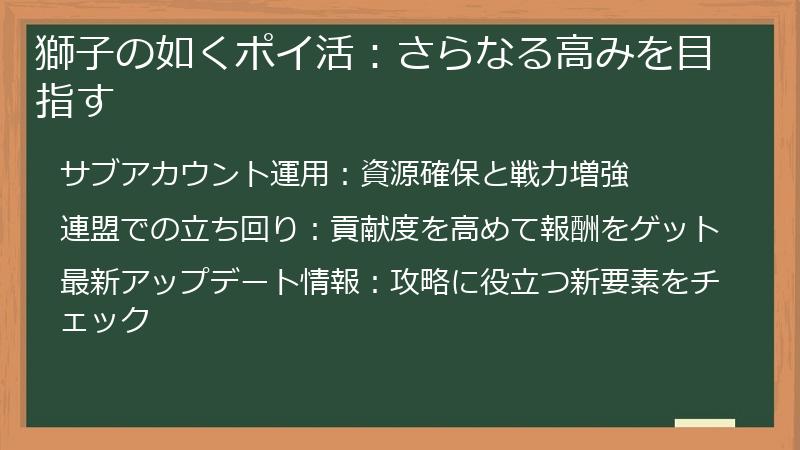 獅子の如くポイ活：さらなる高みを目指す

サブアカウント運用：資源確保と戦力増強

連盟での立ち回り：貢献度を高めて報酬をゲット

最新アップデート情報：攻略に役立つ新要素をチェック